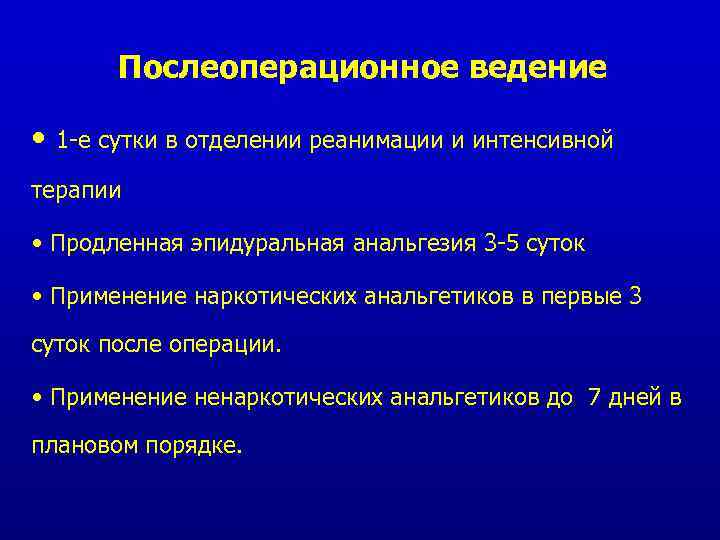 Послеоперационное ведение

• 1-е сутки в отделении реанимации и интенсивной терапии

• Продленная эпидуральная анальгезия 3-5 суток

• Применение наркотических анальгетиков в первые 3 суток после операции.

• Применение ненаркотических анальгетиков до 7 дней в плановом порядке.